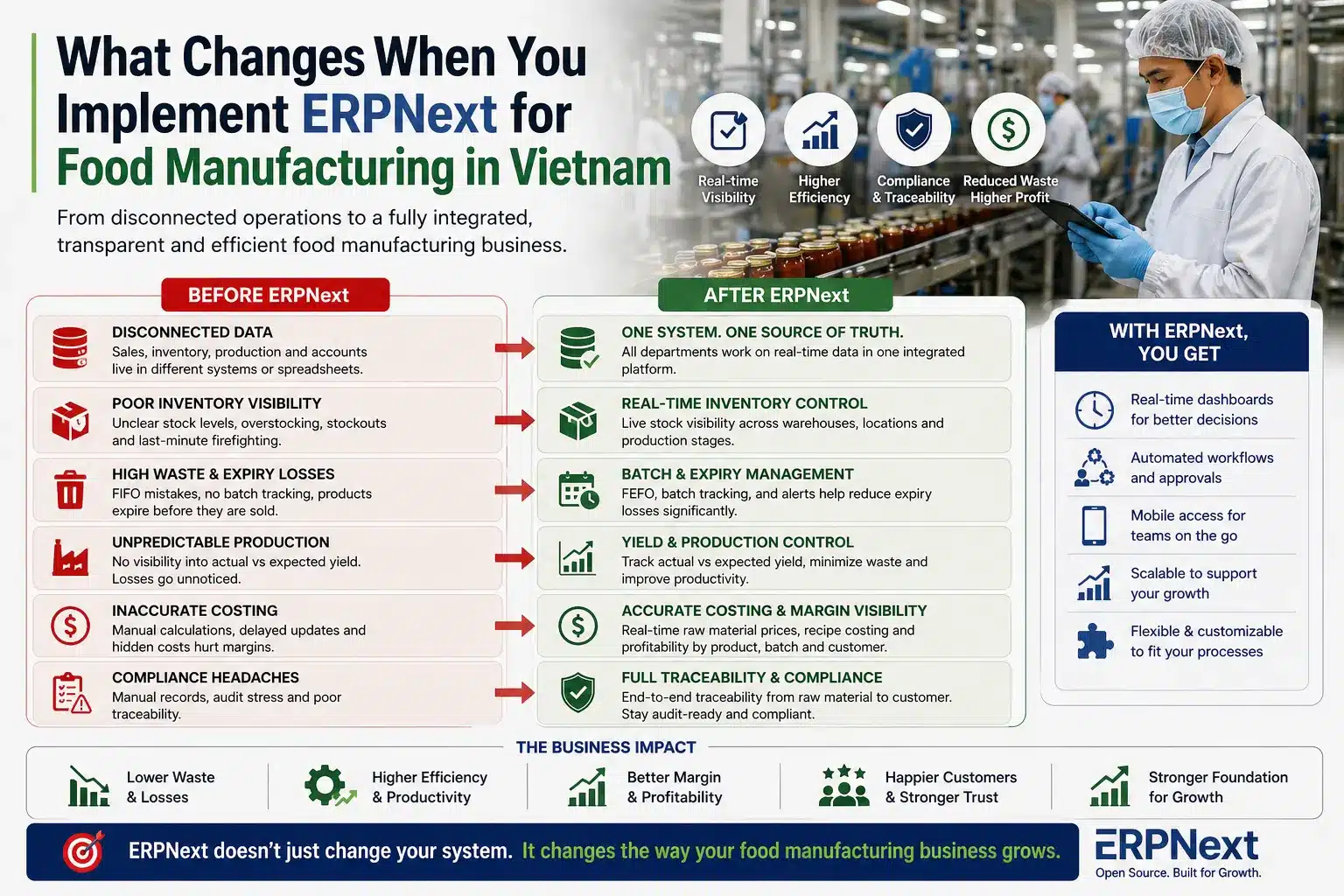 What Changes When You Implement ERPNext for Food Manufacturing in Vietnam

From disconnected operations to a fully integrated, transparent and efficient food manufacturing business.

Real-time Visibility
Higher Efficiency
Compliance & Traceability
Reduced Waste Higher Profit

BEFORE ERPNext

DISCONNECTED DATA
Sales, inventory, production and accounts live in different systems or spreadsheets.

POOR INVENTORY VISIBILITY
Unclear stock levels, overstocking, stockouts and last-minute firefighting.

HIGH WASTE & EXPIRY LOSSES
FIFO mistakes, no batch tracking, products expire before they are sold.

UNPREDICTABLE PRODUCTION
No visibility into actual vs expected yield. Losses go unnoticed.

INACCURATE COSTING
Manual calculations, delayed updates and hidden costs hurt margins.

COMPLIANCE HEADACHES
Manual records, audit stress and poor traceability.

AFTER ERPNext

ONE SYSTEM. ONE SOURCE OF TRUTH.
All departments work on real-time data in one integrated platform.

REAL-TIME INVENTORY CONTROL
Live stock visibility across warehouses, locations and production stages.

BATCH & EXPIRY MANAGEMENT
FEFO, batch tracking, and alerts help reduce expiry losses significantly.

YIELD & PRODUCTION CONTROL
Track actual vs expected yield, minimize waste and improve productivity.

ACCURATE COSTING & MARGIN VISIBILITY
Real-time raw material prices, recipe costing and profitability by product, batch and customer.

FULL TRACEABILITY & COMPLIANCE
End-to-end traceability from raw material to customer. Stay audit-ready and compliant.

WITH ERPNext, YOU GET

Real-time dashboards for better decisions

Automated workflows and approvals

Mobile access for teams on the go

Scalable to support your growth

Flexible & customizable to fit your processes

THE BUSINESS IMPACT

Lower Waste & Losses

Higher Efficiency & Productivity

Better Margin & Profitability

Happier Customers & Stronger Trust

Stronger Foundation for Growth

ERPNext doesn't just change your system. It changes the way your food manufacturing business grows.

ERPNext
Open Source. Built for Growth.